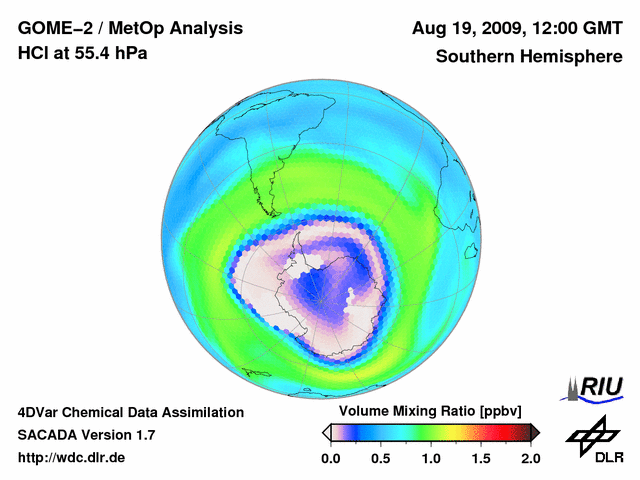 GOME–2 / MetOp Analysis
HCl at 55.4 hPa

Aug 19, 2009, 12:00 GMT
Southern Hemisphere

4DVar Chemical Data Assimilation
SACADA Version 1.7
http://wdc.dlr.de

Volume Mixing Ratio [ppbv]
0.0 0.5 1.0 1.5 2.0

RIU

DLR